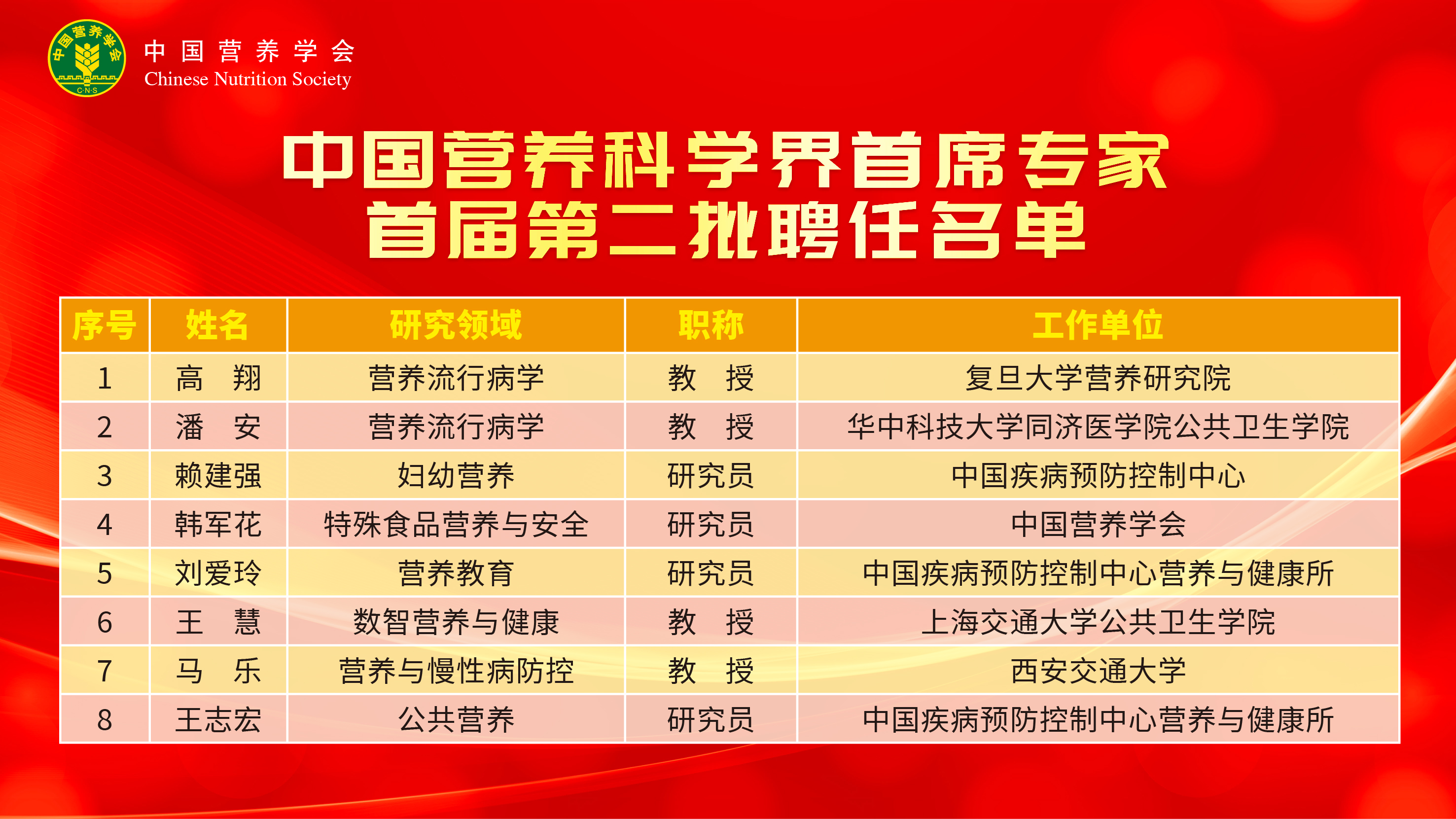 中国营养学会
C·N·S

中国营养学会
Chinese Nutrition Society

中国营养科学界首席专家
首届第二批聘任名单

| 序号 | 姓名 | 研究领域 | 职称 | 工作单位 |
|---|---|---|---|---|
| 1 | 高　翔 | 营养流行病学 | 教　授 | 复旦大学营养研究院 |
| 2 | 潘　安 | 营养流行病学 | 教　授 | 华中科技大学同济医学院公共卫生学院 |
| 3 | 赖建强 | 妇幼营养 | 研究员 | 中国疾病预防控制中心 |
| 4 | 韩军花 | 特殊食品营养与安全 | 研究员 | 中国营养学会 |
| 5 | 刘爱玲 | 营养教育 | 研究员 | 中国疾病预防控制中心营养与健康所 |
| 6 | 王　慧 | 数智营养与健康 | 教　授 | 上海交通大学公共卫生学院 |
| 7 | 马　乐 | 营养与慢性病防控 | 教　授 | 西安交通大学 |
| 8 | 王志宏 | 公共营养 | 研究员 | 中国疾病预防控制中心营养与健康所 |